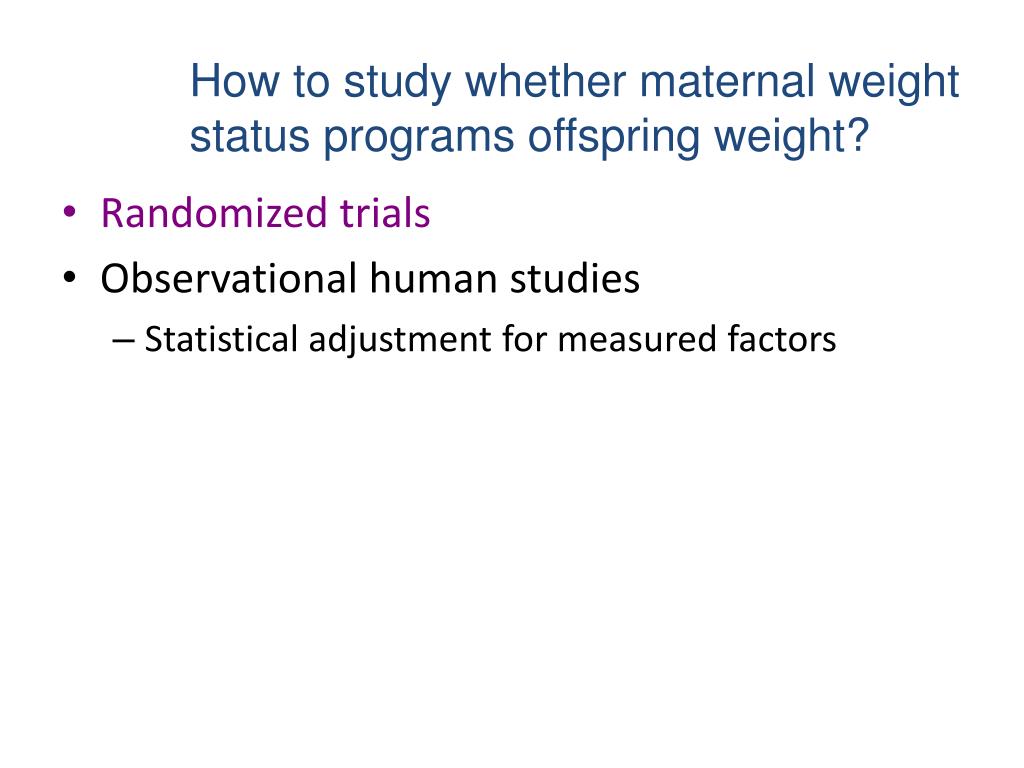 How to study whether maternal weight status programs offspring weight?

• Randomized trials
• Observational human studies
– Statistical adjustment for measured factors